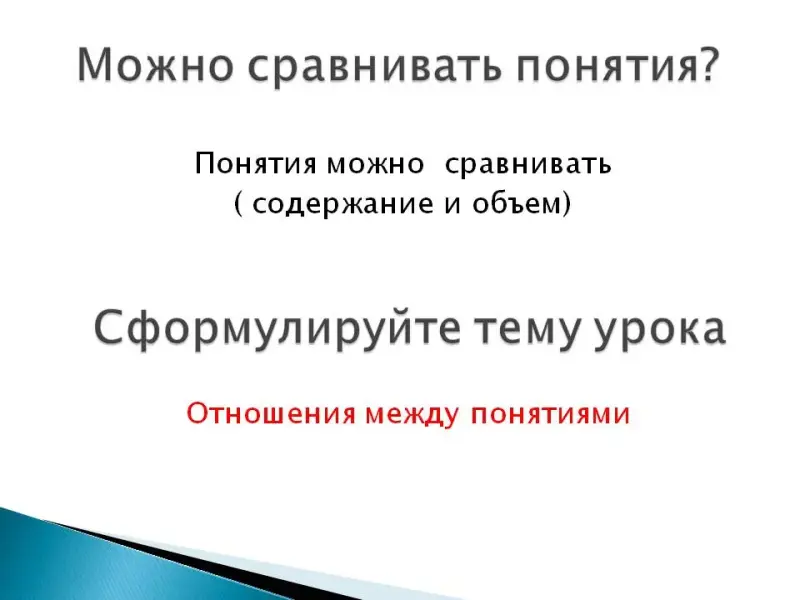 Можно сравнивать понятия?

Понятия можно сравнивать
( содержание и объем)

Сформулируйте тему урока

Отношения между понятиями